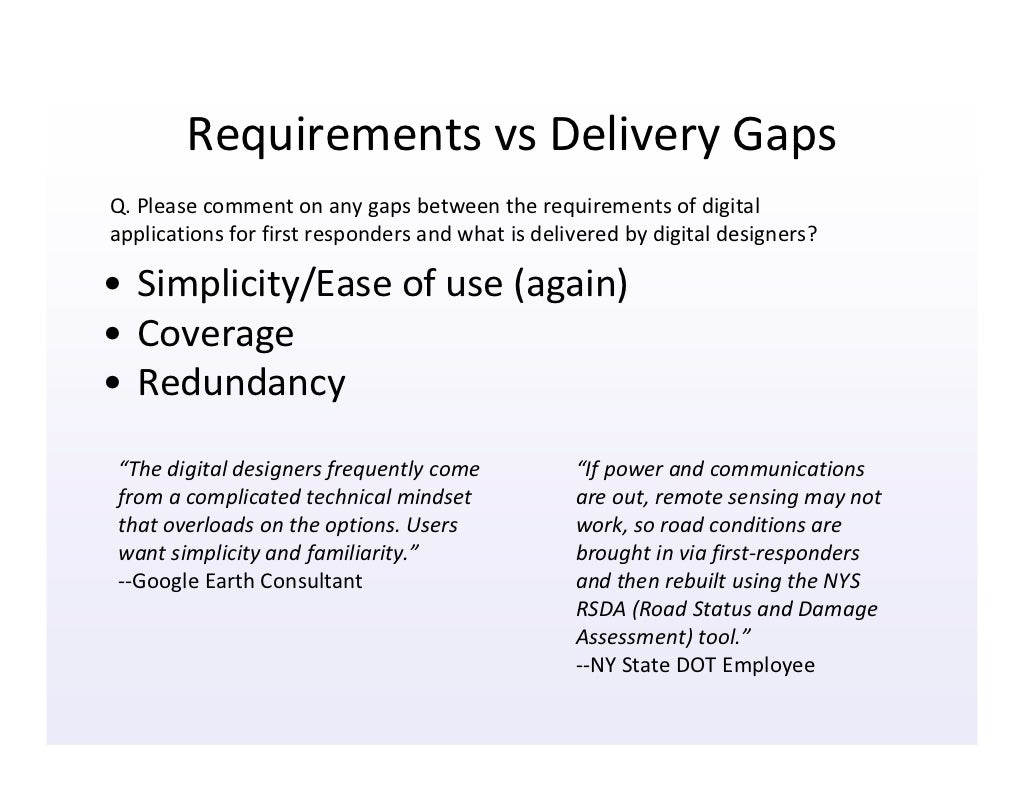 Requirements vs Delivery Gaps

Q. Please comment on any gaps between the requirements of digital applications for first responders and what is delivered by digital designers?

• Simplicity/Ease of use (again)
• Coverage
• Redundancy

"The digital designers frequently come from a complicated technical mindset that overloads on the options. Users want simplicity and familiarity."
--Google Earth Consultant

"If power and communications are out, remote sensing may not work, so road conditions are brought in via first-responders and then rebuilt using the NYS RSDA (Road Status and Damage Assessment) tool."
--NY State DOT Employee